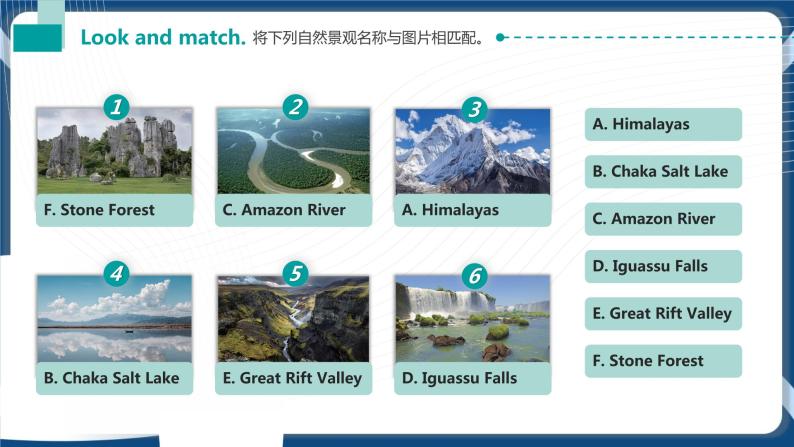 Look and match. 将下列自然景观名称与图片相匹配。

1
F. Stone Forest

2
C. Amazon River

3
A. Himalayas

4
B. Chaka Salt Lake

5
E. Great Rift Valley

6
D. Iguassu Falls

A. Himalayas
B. Chaka Salt Lake
C. Amazon River
D. Iguassu Falls
E. Great Rift Valley
F. Stone Forest